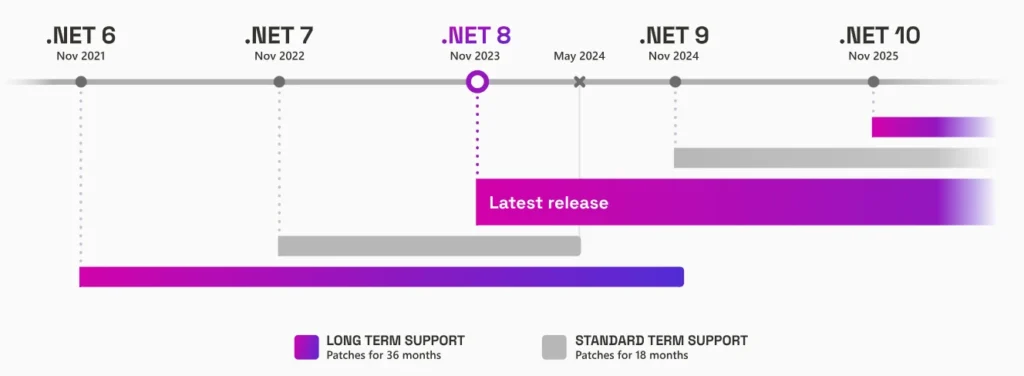 .NET 6
Nov 2021

.NET 7
Nov 2022

.NET 8
Nov 2023

May 2024

.NET 9
Nov 2024

.NET 10
Nov 2025

Latest release

LONG TERM SUPPORT
Patches for 36 months

STANDARD TERM SUPPORT
Patches for 18 months